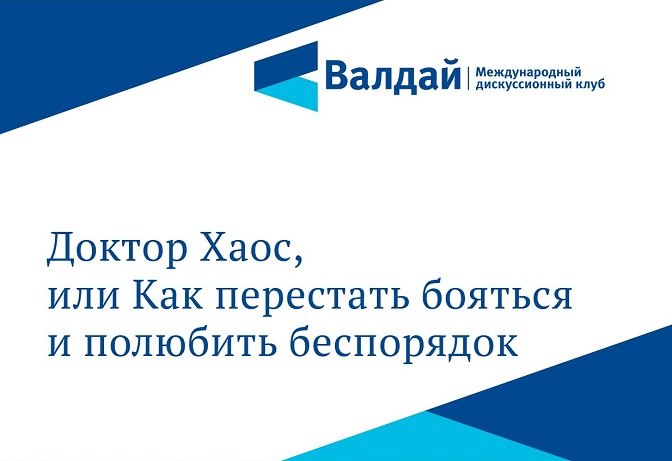 Валдай | Международный дискуссионный клуб

Доктор Хаос,
или Как перестать бояться
и полюбить беспорядок